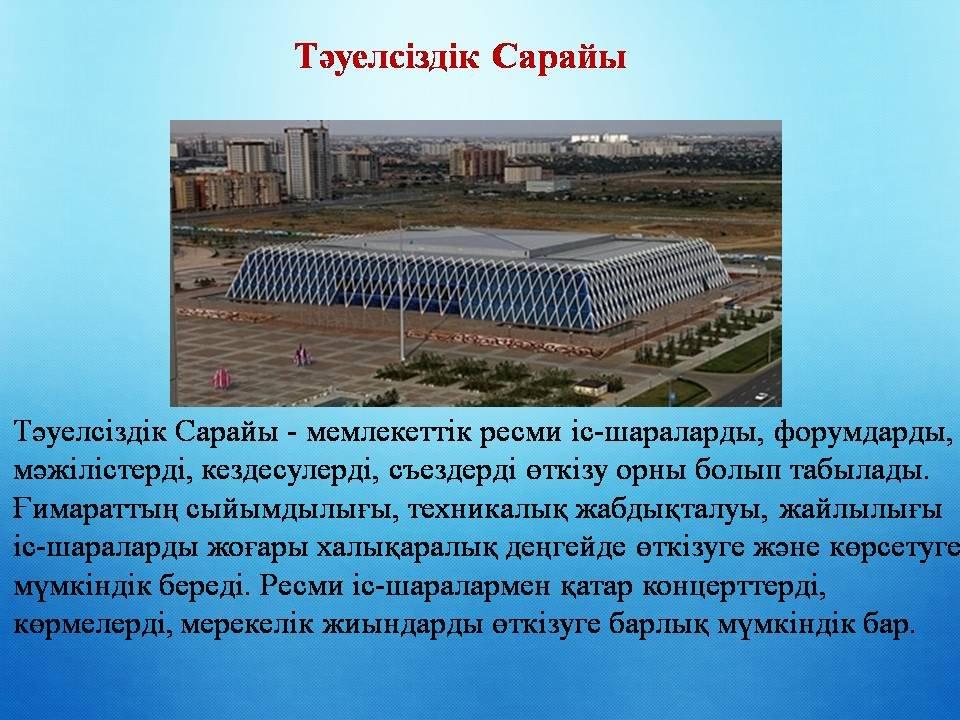 Тәуелсіздік Сарайы

Тәуелсіздік Сарайы - мемлекеттік ресми іс-шараларды, форумдарды, мәжілістерді, кездесулерді, съездерді өткізу орны болып табылады. Ғимараттың сыйымдылығы, техникалық жабдықталуы, жайлылығы іс-шараларды жоғары халықаралық деңгейде өткізуге және көрсетуге мүмкіндік береді. Ресми іс-шаралармен қатар концерттерді, көрмелерді, мерекелік жиындарды өткізуге барлық мүмкіндік бар.